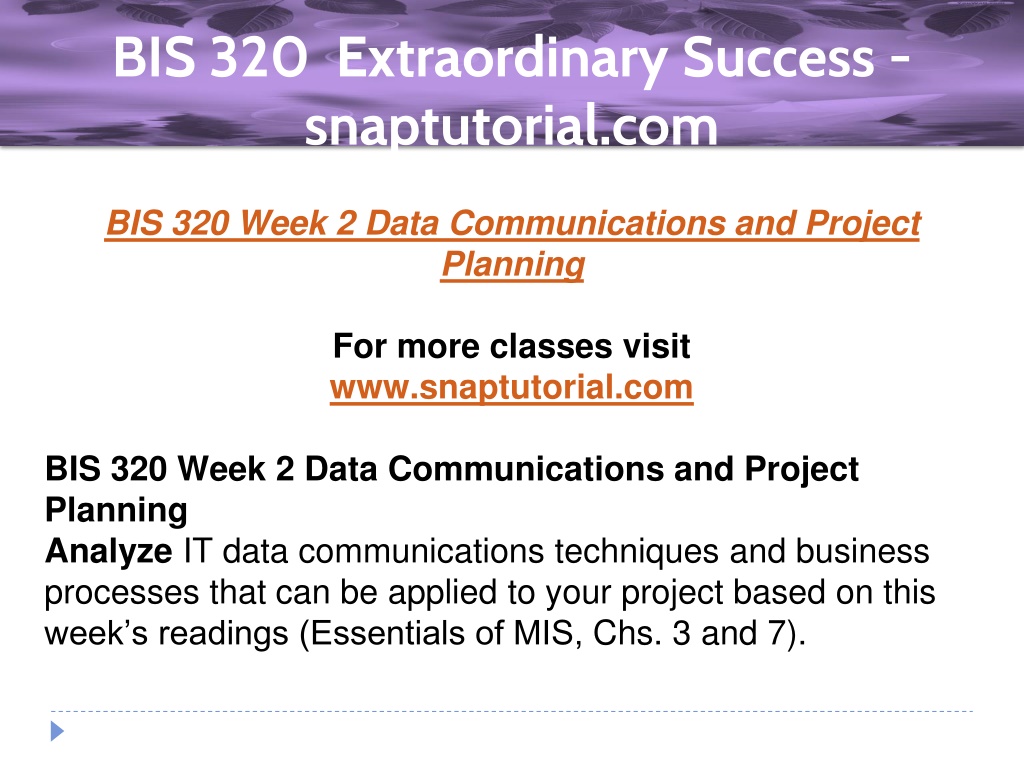 BIS 320 Extraordinary Success - snaptutorial.com

BIS 320 Week 2 Data Communications and Project Planning

For more classes visit
www.snaptutorial.com

BIS 320 Week 2 Data Communications and Project Planning
Analyze IT data communications techniques and business processes that can be applied to your project based on this week’s readings (Essentials of MIS, Chs. 3 and 7).